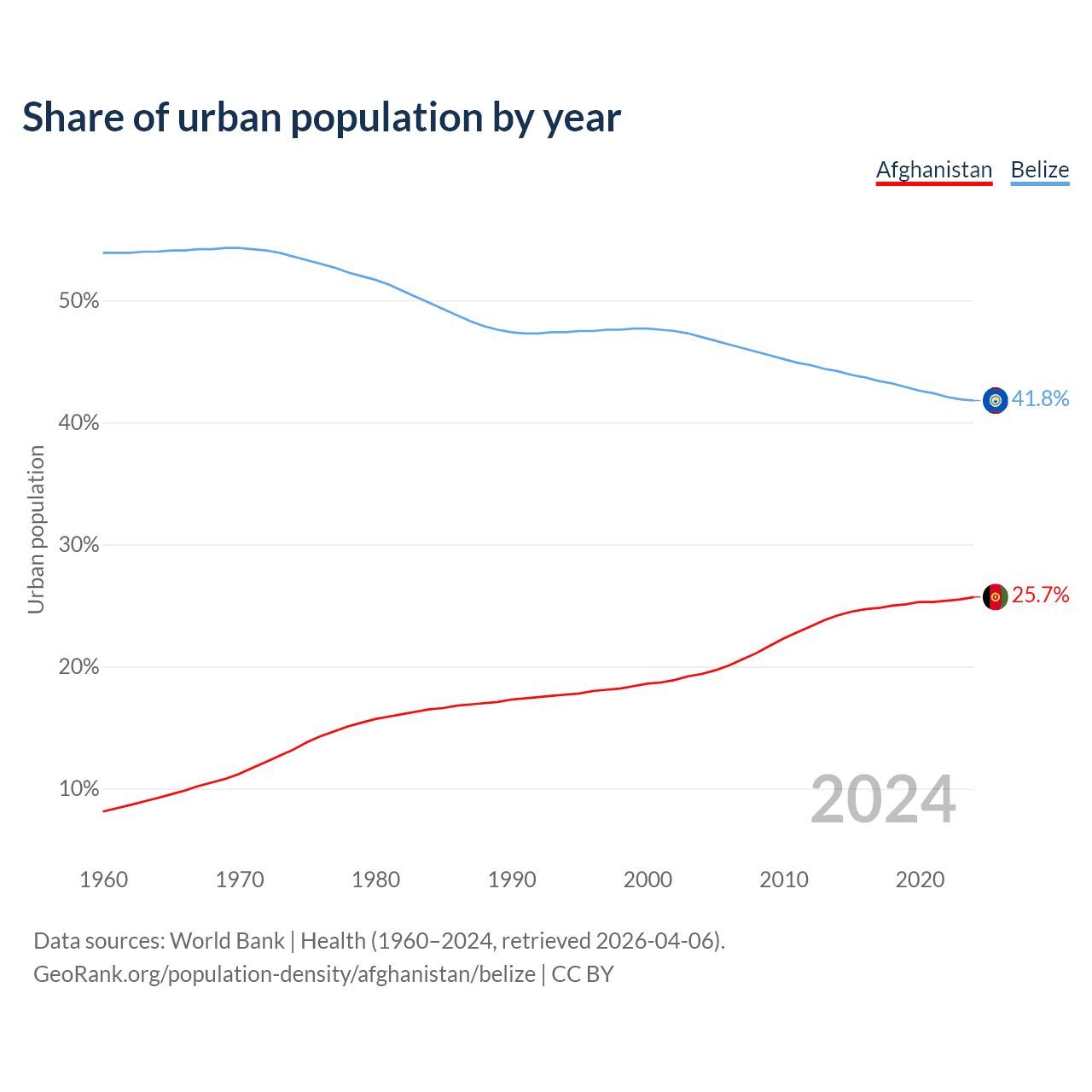 Share of urban population by year

Afghanistan Belize

Urban population

50%

40%

30%

20%

10%

41.8%

25.7%

2024

1960 1970 1980 1990 2000 2010 2020

Data sources: World Bank | Health (1960–2024, retrieved 2026-04-06).
GeoRank.org/population-density/afghanistan/belize | CC BY